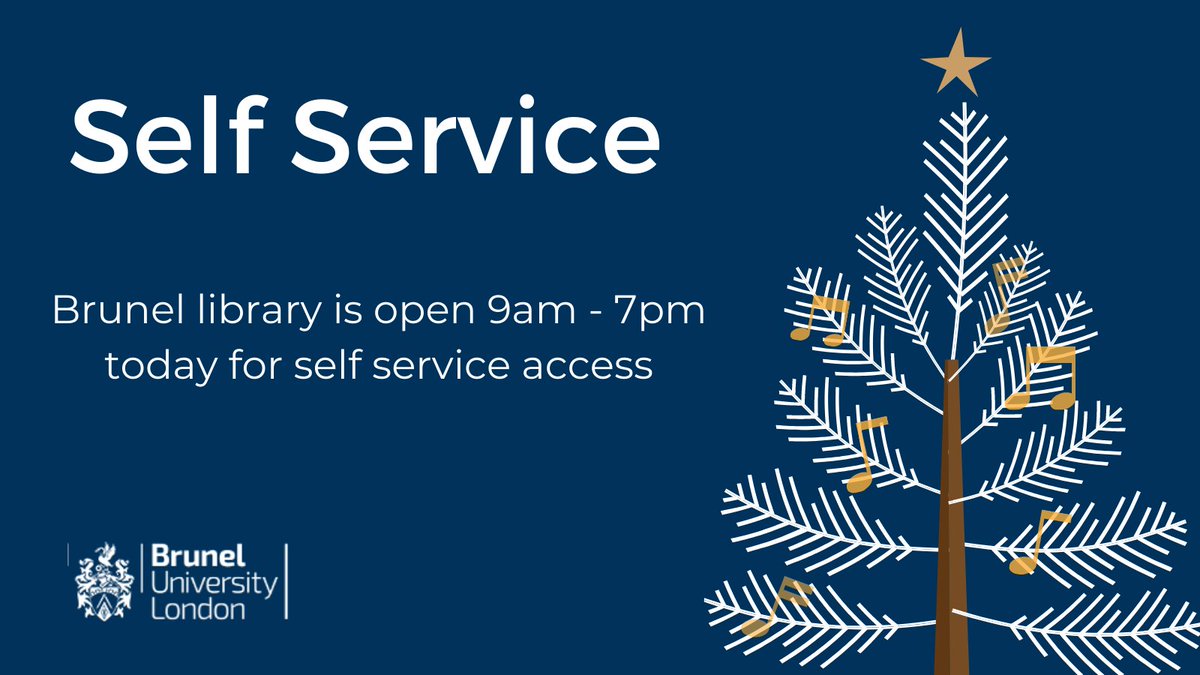 Self Service

Brunel library is open 9am - 7pm today for self service access

Brunel University London